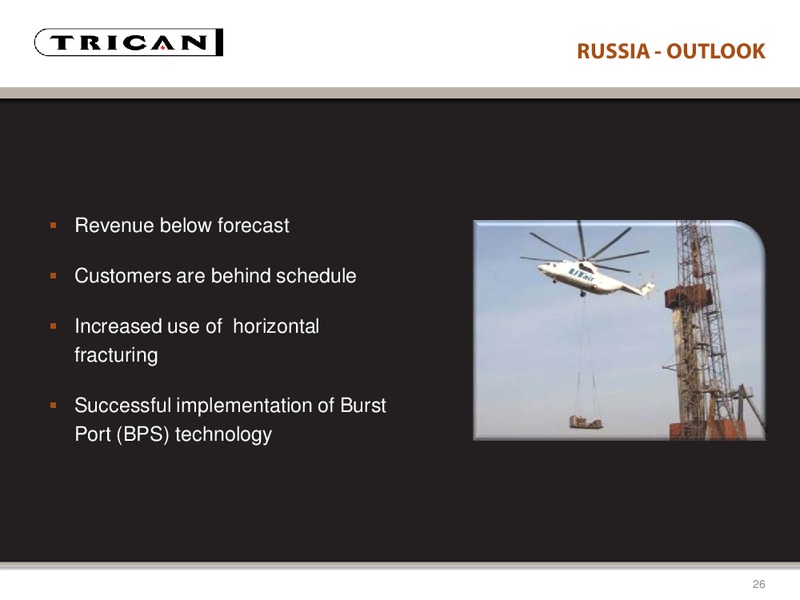 TRICAN

RUSSIA - OUTLOOK

▪ Revenue below forecast

▪ Customers are behind schedule

▪ Increased use of  horizontal fracturing

▪ Successful implementation of Burst Port (BPS) technology

UTair

26